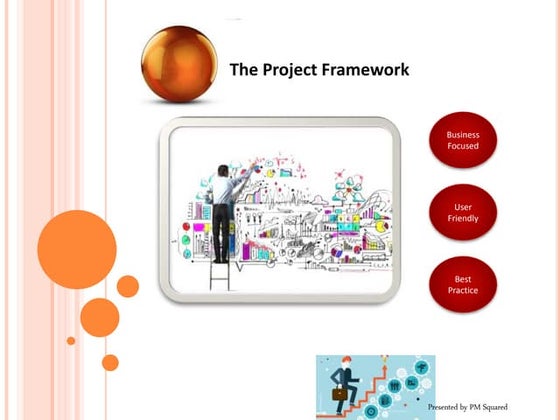 The Project Framework

Business Focused

User Friendly

Best Practice

Presented by PM Squared